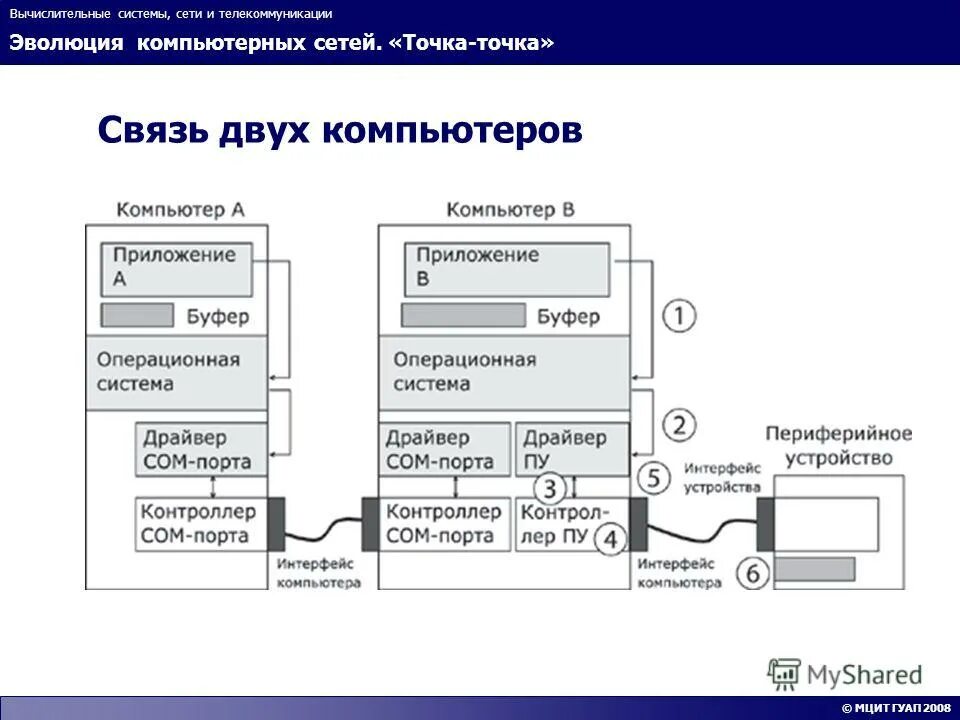 Вычислительные системы, сети и телекоммуникации

Эволюция компьютерных сетей. «Точка-точка»

Связь двух компьютеров

Компьютер А

Приложение А

Буфер

Операционная система

Драйвер СОМ-порта

Контроллер СОМ-порта

Интерфейс компьютера

Компьютер В

Приложение В

Буфер

Операционная система

Драйвер СОМ-порта

Драйвер ПУ

Контроллер СОМ-порта

Контроллер ПУ

Интерфейс компьютера

1

2

3

4

5

Интерфейс устройства

Периферийное устройство

6

MyShared

© МЦИТ ГУАП 2008